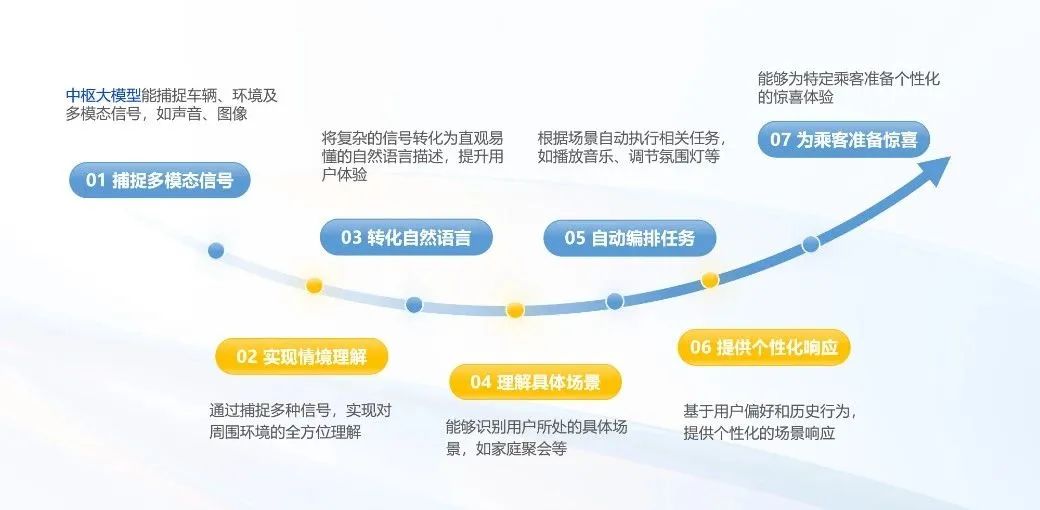 中枢大模型能捕捉车辆、环境及多模态信号，如声音、图像

01 捕捉多模态信号

02 实现情境理解

通过捕捉多种信号，实现对周围环境的全方位理解

将复杂的信号转化为直观易懂的自然语言描述，提升用户体验

03 转化自然语言

04 理解具体场景

能够识别用户所处的具体场景，如家庭聚会等

根据场景自动执行相关任务，如播放音乐、调节氛围灯等

05 自动编排任务

06 提供个性化响应

基于用户偏好和历史行为，提供个性化的场景响应

能够为特定乘客准备个性化的惊喜体验

07 为乘客准备惊喜